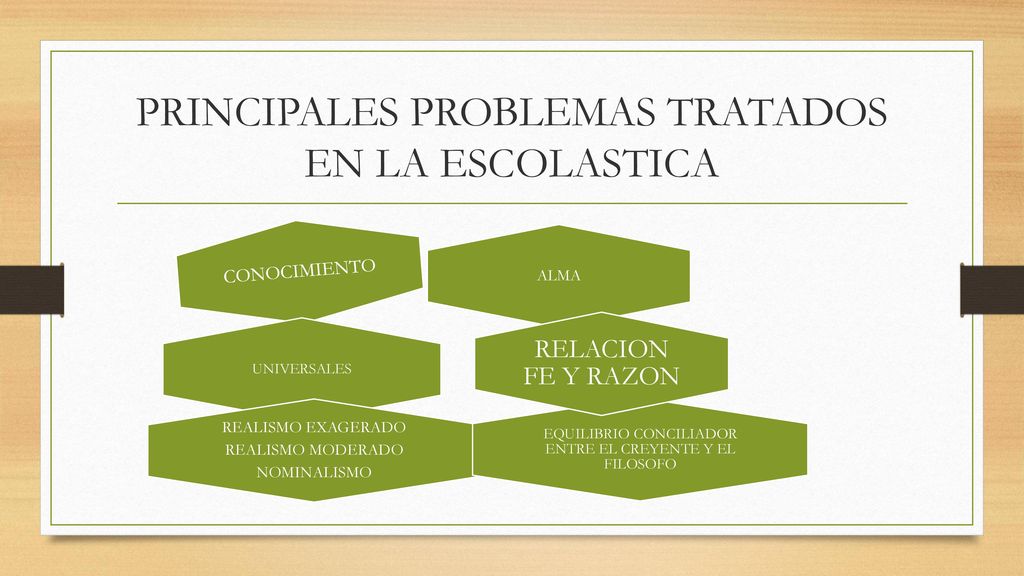 PRINCIPALES PROBLEMAS TRATADOS EN LA ESCOLASTICA

CONOCIMIENTO

ALMA

UNIVERSALES

RELACION FE Y RAZON

REALISMO EXAGERADO
REALISMO MODERADO
NOMINALISMO

EQUILIBRIO CONCILIADOR ENTRE EL CREYENTE Y EL FILOSOFO